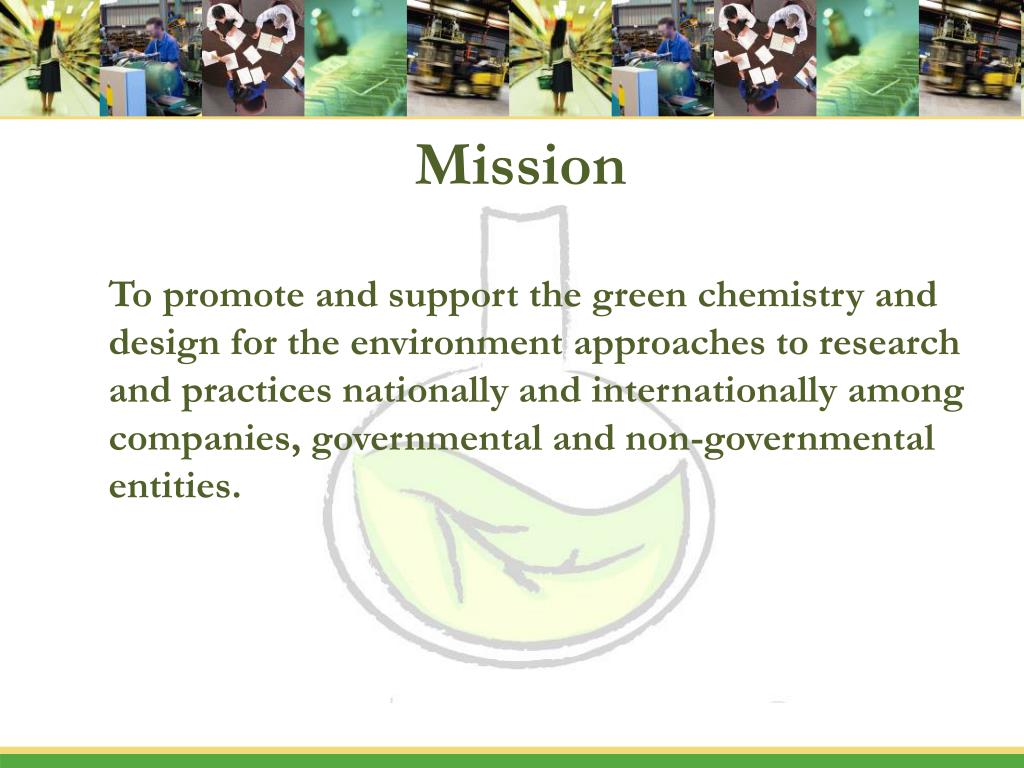 Mission

To promote and support the green chemistry and design for the environment approaches to research and practices nationally and internationally among companies, governmental and non-governmental entities.